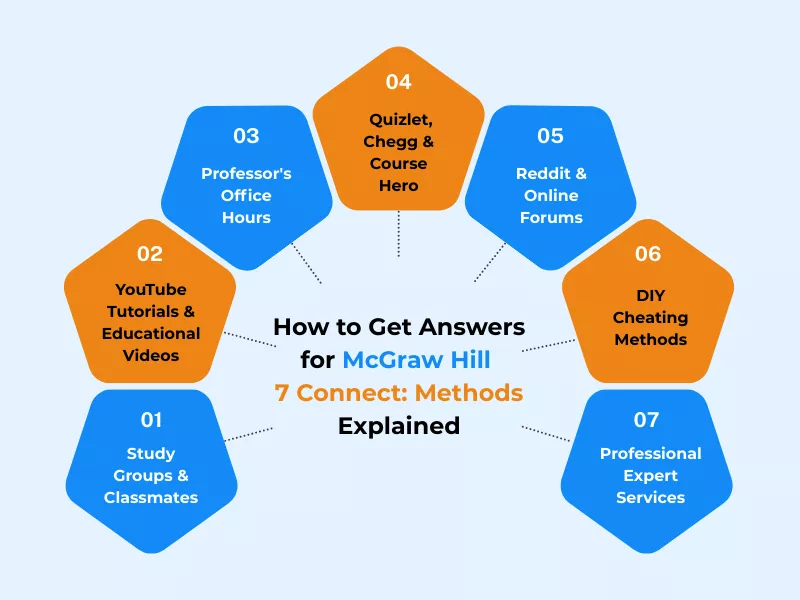 How to Get Answers for McGraw Hill 7 Connect: Methods Explained

01
Study Groups & Classmates

02
YouTube Tutorials & Educational Videos

03
Professor's Office Hours

04
Quizlet, Chegg & Course Hero

05
Reddit & Online Forums

06
DIY Cheating Methods

07
Professional Expert Services